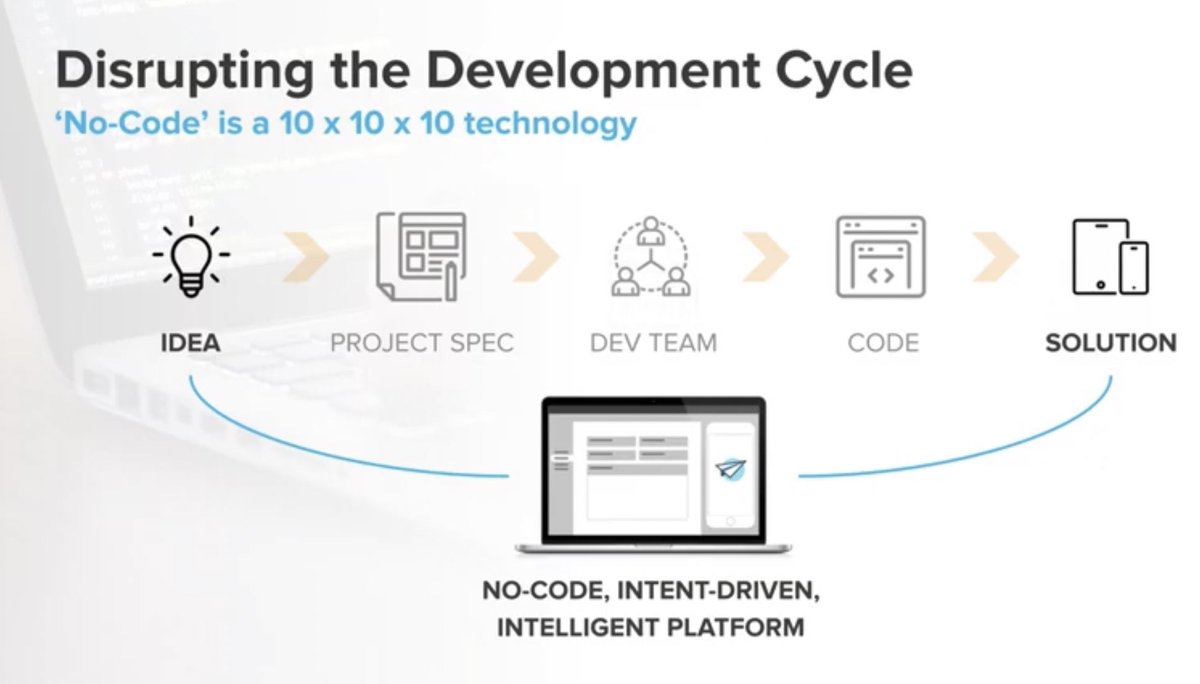 Disrupting the Development Cycle
'No-Code' is a 10 x 10 x 10 technology

IDEA
PROJECT SPEC
DEV TEAM
CODE
SOLUTION

NO-CODE, INTENT-DRIVEN, INTELLIGENT PLATFORM